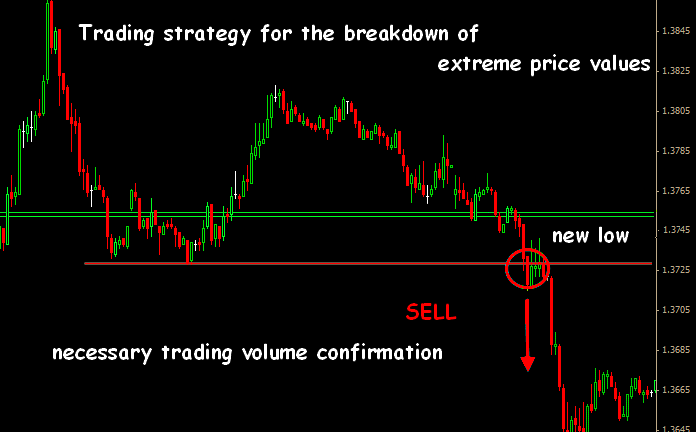 Trading strategy for the breakdown of

extreme price values

new low

SELL

necessary trading volume confirmation

1.3845
1.3825
1.3805
1.3785
1.3765
1.3745
1.3725
1.3705
1.3685
1.3665
1.3645